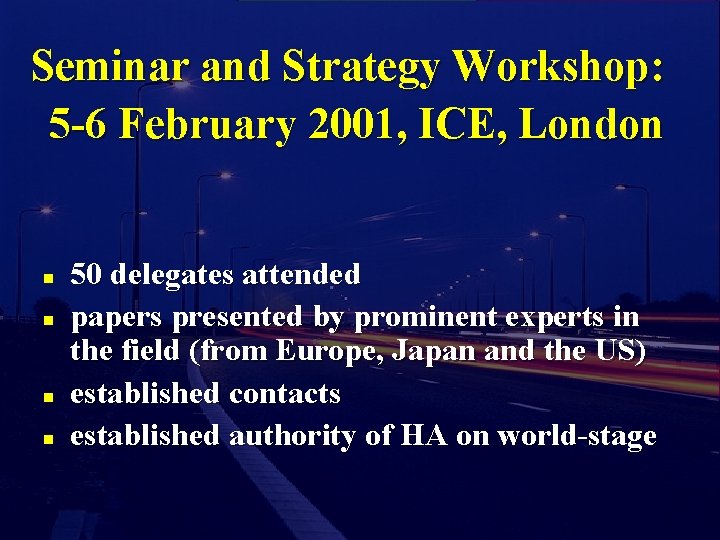 Seminar and Strategy Workshop: 5-6 February 2001, ICE, London

- 50 delegates attended
- papers presented by prominent experts in the field (from Europe, Japan and the US)
- established contacts
- established authority of HA on world-stage